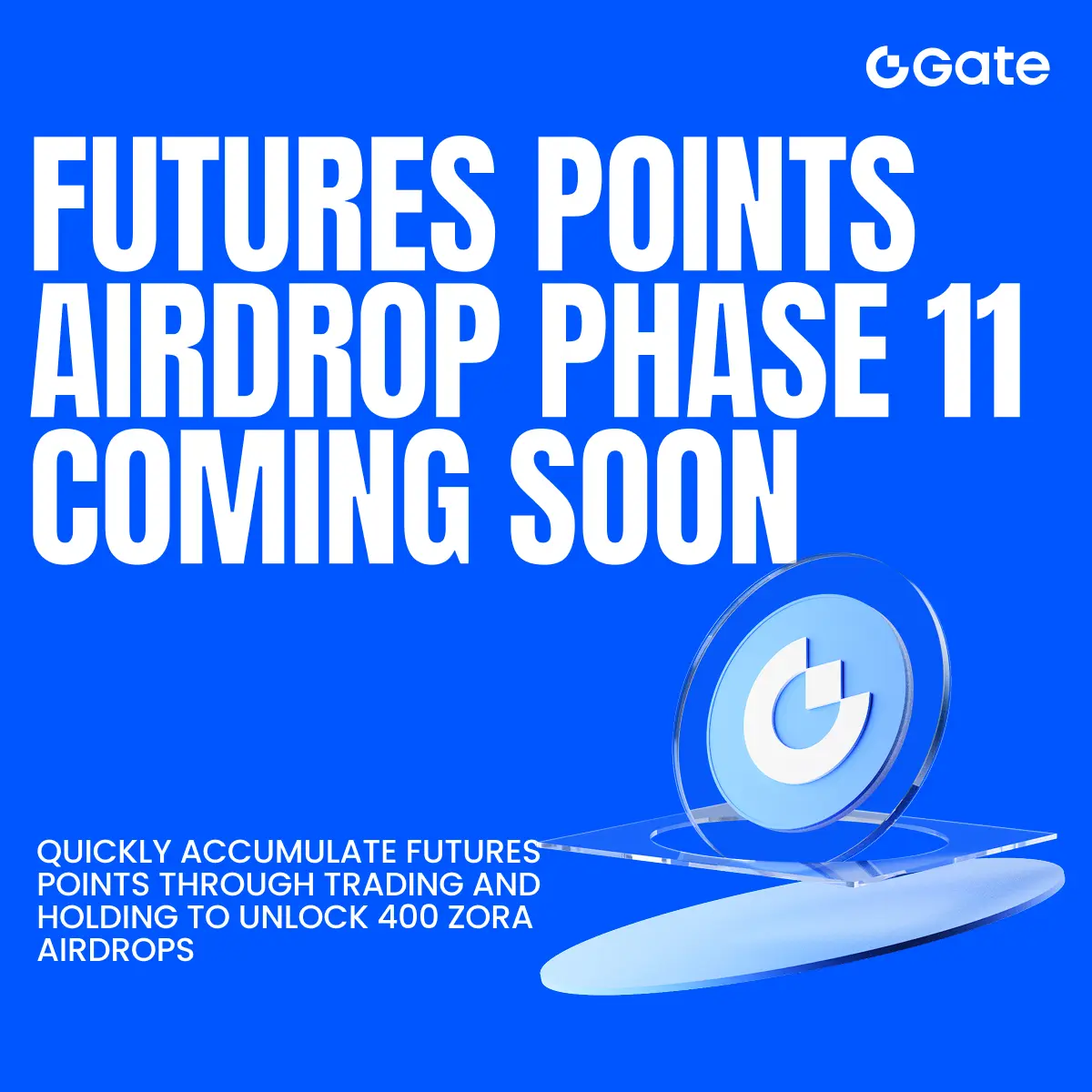 Gate

FUTURES POINTS AIRDROP PHASE 11 COMING SOON

QUICKLY ACCUMULATE FUTURES POINTS THROUGH TRADING AND HOLDING TO UNLOCK 400 ZORA AIRDROPS